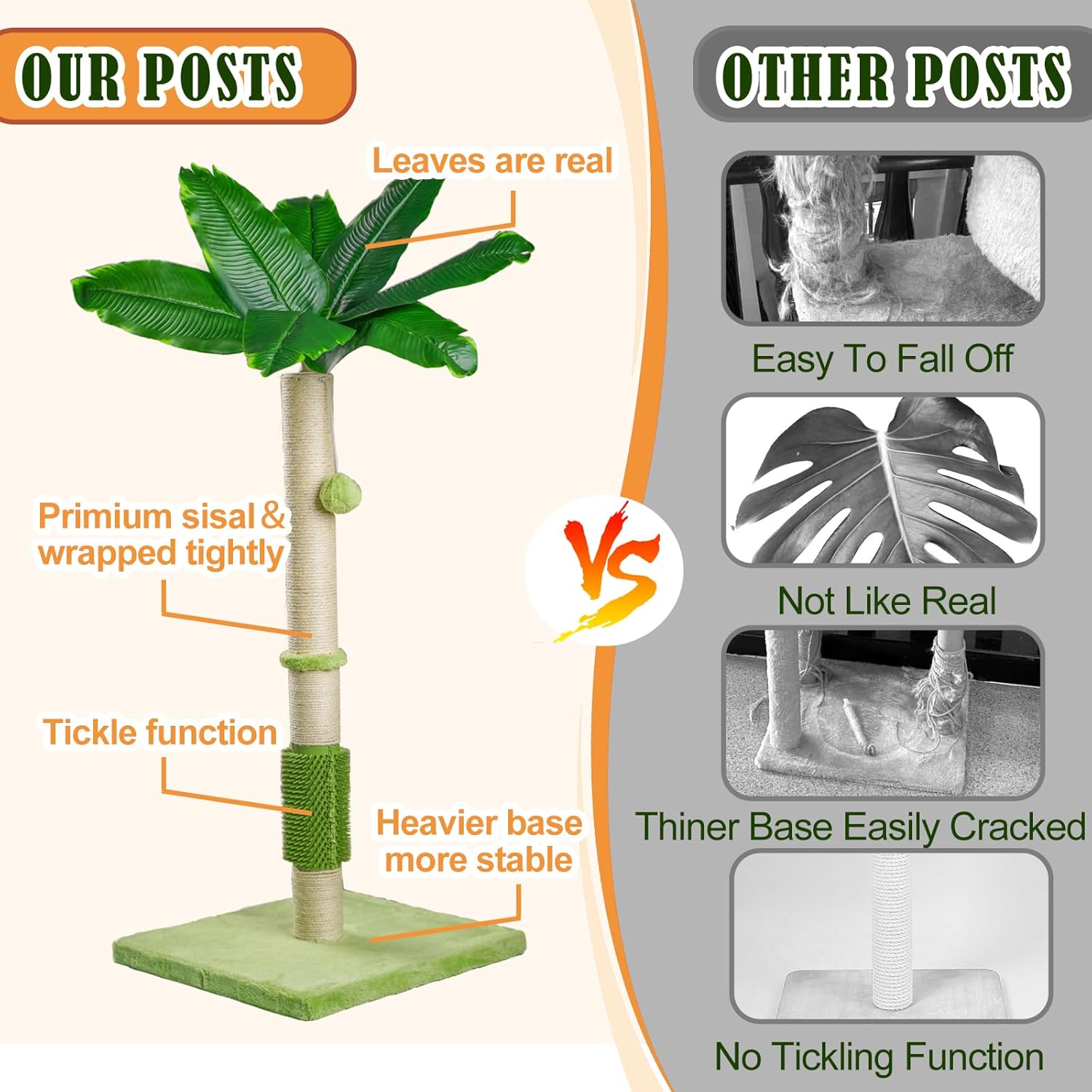 OUR POSTS

Leaves are real

Primium sisal & wrapped tightly

Tickle function

Heavier base more stable

VS

OTHER POSTS

Easy To Fall Off

Not Like Real

Thiner Base Easily Cracked

No Tickling Function